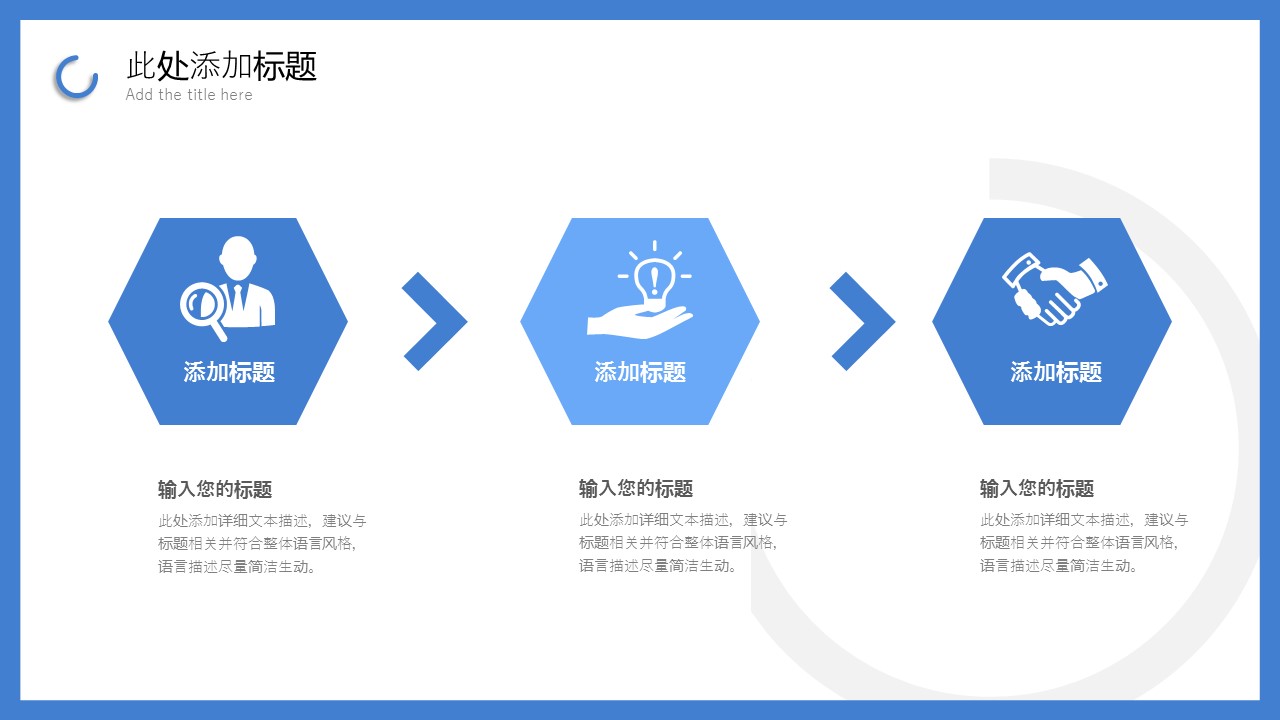 此处添加标题
Add the title here

添加标题

添加标题

添加标题

输入您的标题

此处添加详细文本描述，建议与标题相关并符合整体语言风格，语言描述尽量简洁生动。

输入您的标题

此处添加详细文本描述，建议与标题相关并符合整体语言风格，语言描述尽量简洁生动。

输入您的标题

此处添加详细文本描述，建议与标题相关并符合整体语言风格，语言描述尽量简洁生动。